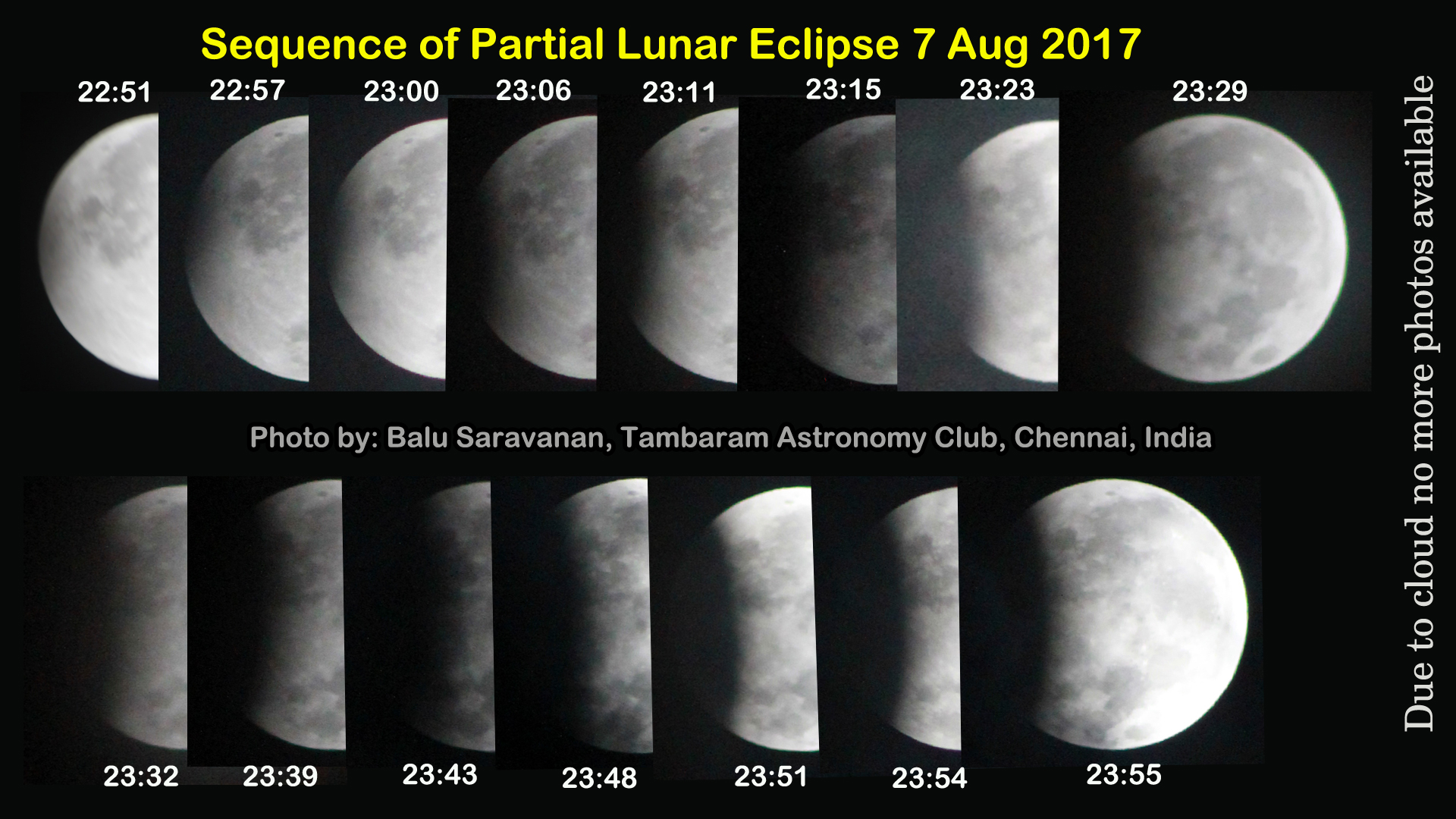 Sequence of Partial Lunar Eclipse 7 Aug 2017

22:51 22:57 23:00 23:06 23:11 23:15 23:23 23:29

Photo by: Balu Saravanan, Tambaram Astronomy Club, Chennai, India

23:32 23:39 23:43 23:48 23:51 23:54 23:55

Due to cloud no more photos available